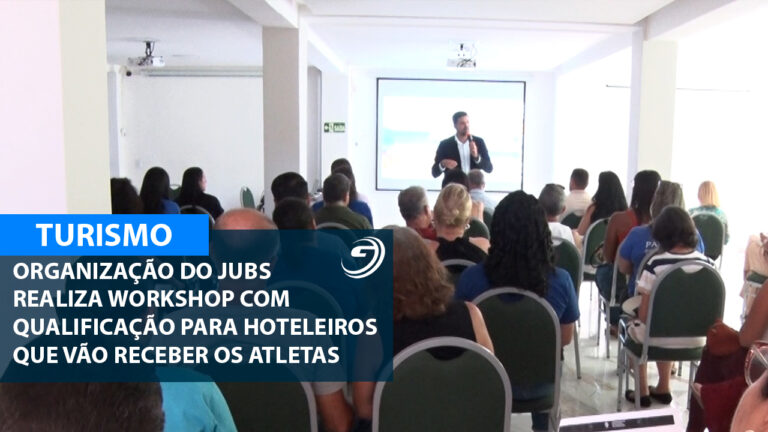 TURISMO

ORGANIZAÇÃO DO JUBS REALIZA WORKSHOP COM QUALIFICAÇÃO PARA HOTELEIROS QUE VÃO RECEBER OS ATLETAS